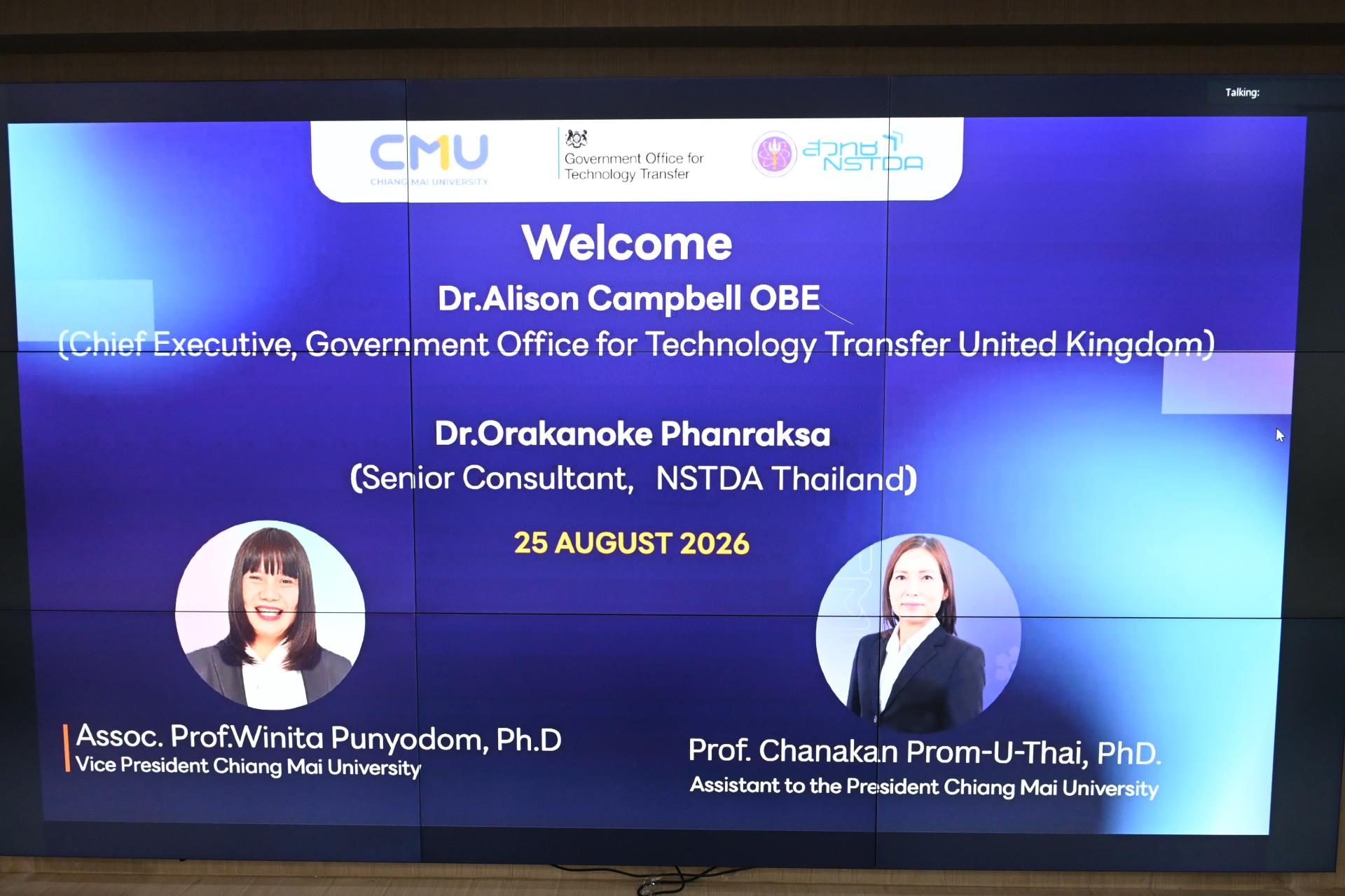 Talking:

CMU
CHIANG MAI UNIVERSITY

Government Office for Technology Transfer

สวทช
NSTDA

Welcome

Dr.Alison Campbell OBE
(Chief Executive, Government Office for Technology Transfer United Kingdom)

Dr.Orakanoke Phanraksa
(Senior Consultant, NSTDA Thailand)

25 AUGUST 2026

Assoc. Prof.Winita Punyodom, Ph.D
Vice President Chiang Mai University

Prof. Chanakan Prom-U-Thai, PhD.
Assistant to the President Chiang Mai University